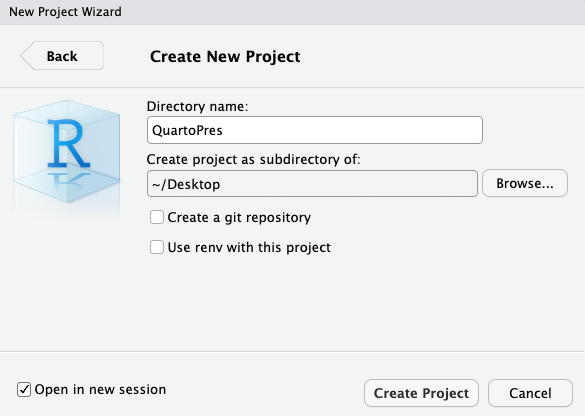 New Project Wizard

Back

Create New Project

R

Directory name:

QuartoPres

Create project as subdirectory of:

~/Desktop

Browse...

Create a git repository

Use renv with this project

Open in new session

Create Project

Cancel